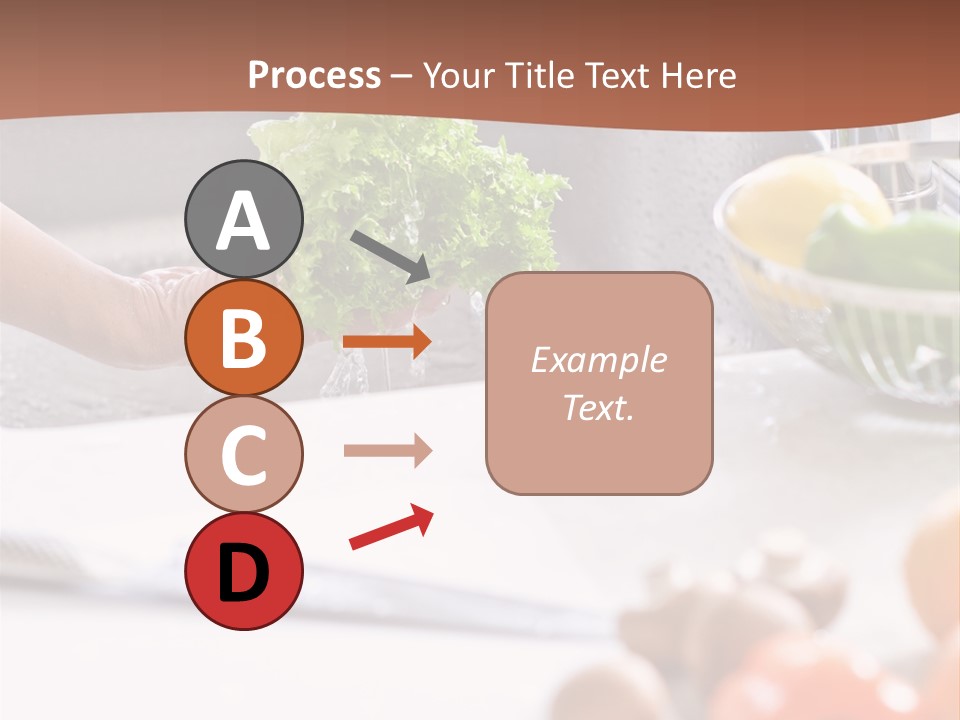 Process – Your Title Text Here

A

B

C

D

Example Text.